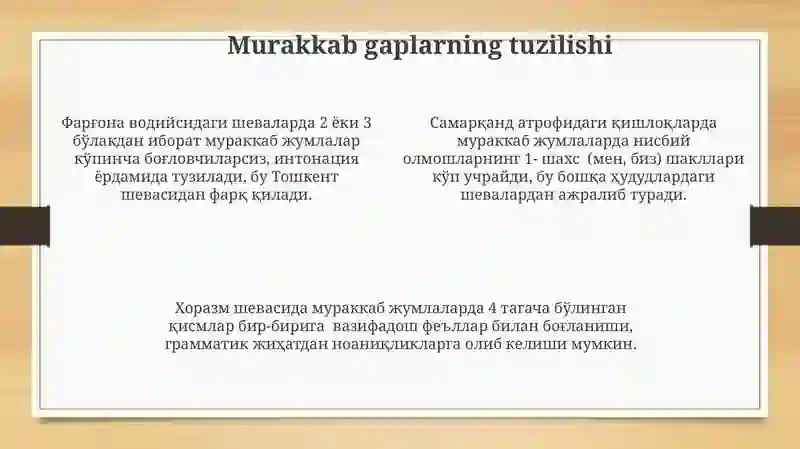 Murakkab gaplarning tuzilishi

Фарғона водийсидаги шеваларда 2 ёки 3 бўлакдан иборат мураккаб жумлалар кўпинча боғловчиларсиз, интонация ёрдамида тузилади, бу Тошкент шевасидан фарқ қилади.

Самарқанд атрофидаги қишлоқларда мураккаб жумлаларда нисбий олмошларнинг 1- шахс (мен, биз) шакллари кўп учрайди, бу бошқа ҳудудлардаги шевалардан ажралиб туради.

Хоразм шевасида мураккаб жумлаларда 4 тагача бўлинган қисмлар бир-бирига вазифадош феъллар билан боғланиши, грамматик жиҳатдан ноаниқликларга олиб келиши мумкин.